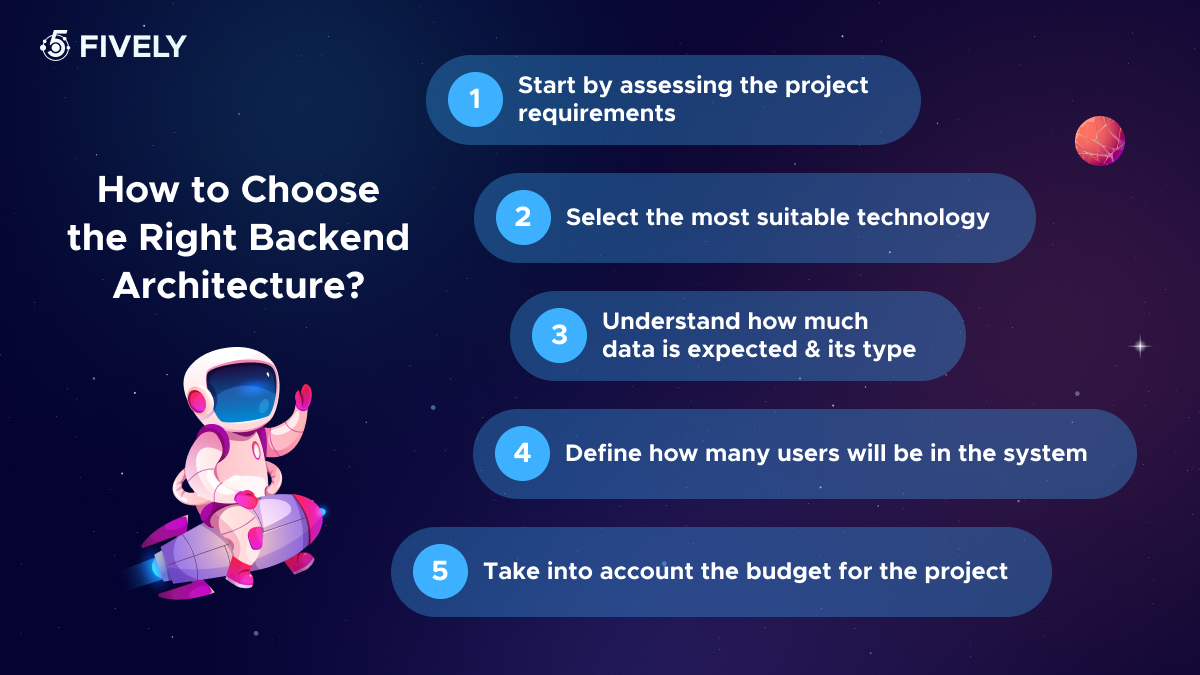 FIVELY

How to Choose the Right Backend Architecture?

1 Start by assessing the project requirements

2 Select the most suitable technology

3 Understand how much data is expected & its type

4 Define how many users will be in the system

5 Take into account the budget for the project